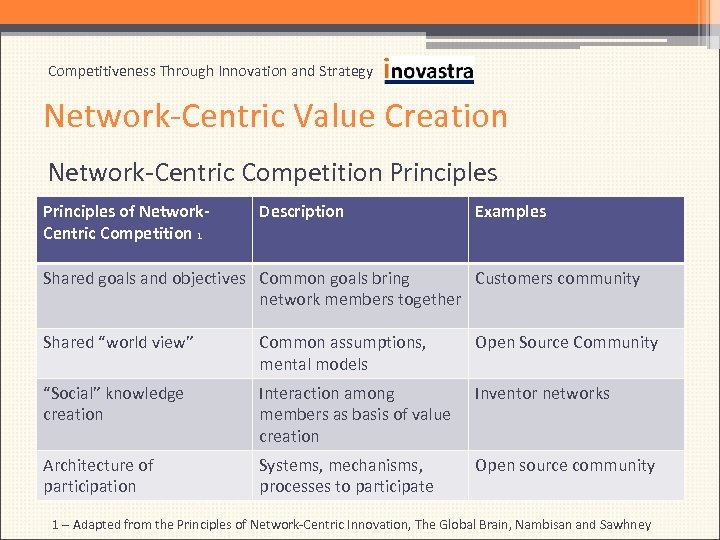 Competitiveness Through Innovation and Strategy inovastra

Network-Centric Value Creation

Network-Centric Competition Principles

| Principles of Network-Centric Competition 1 | Description | Examples |
|---|---|---|
| Shared goals and objectives | Common goals bring network members together | Customers community |
| Shared "world view" | Common assumptions, mental models | Open Source Community |
| "Social" knowledge creation | Interaction among members as basis of value creation | Inventor networks |
| Architecture of participation | Systems, mechanisms, processes to participate | Open source community |

1 – Adapted from the Principles of Network-Centric Innovation, The Global Brain, Nambisan and Sawhney